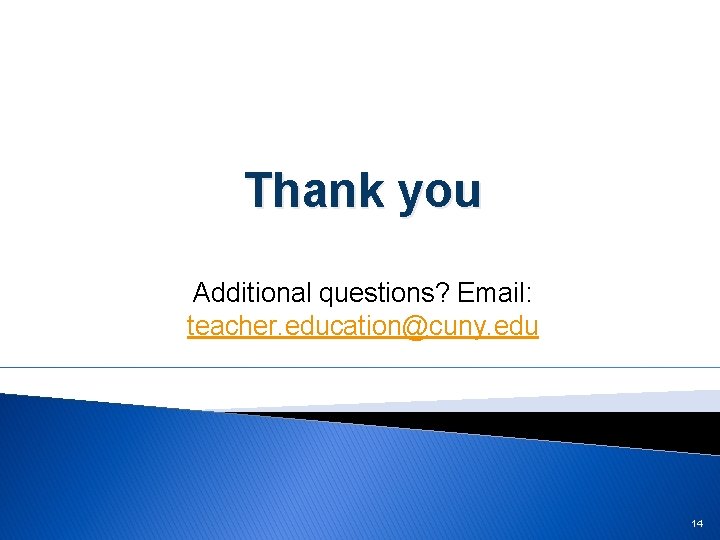 Thank you

Additional questions? Email: teacher.education@cuny.edu

14